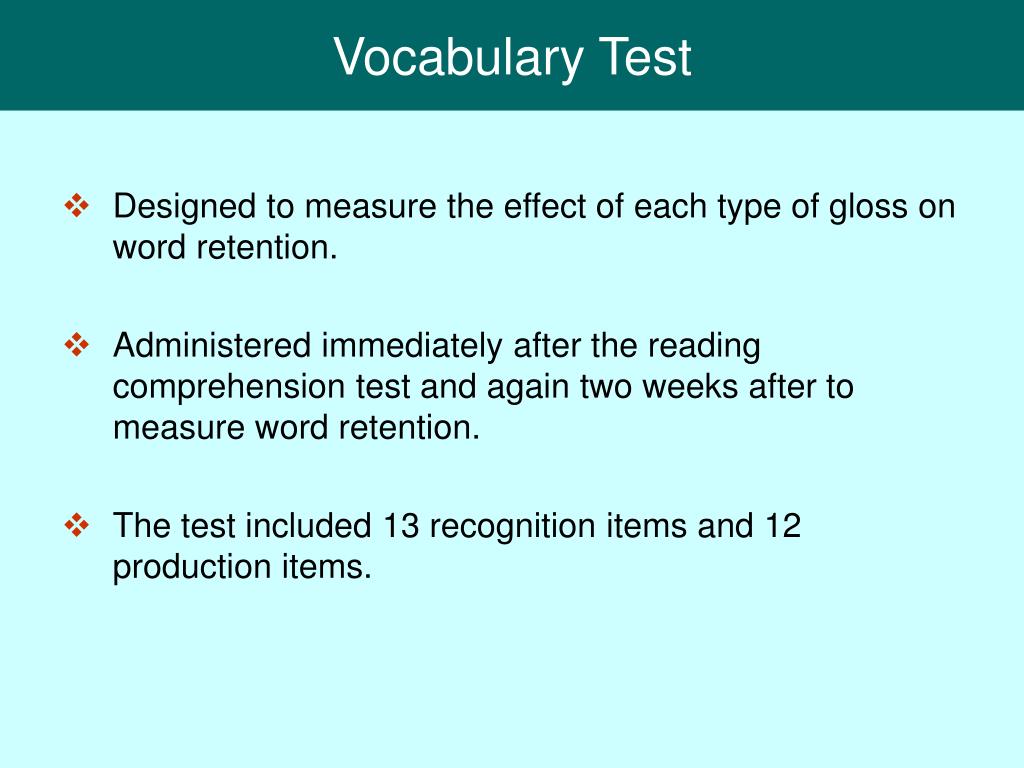 Vocabulary Test

❖ Designed to measure the effect of each type of gloss on word retention.

❖ Administered immediately after the reading comprehension test and again two weeks after to measure word retention.

❖ The test included 13 recognition items and 12 production items.